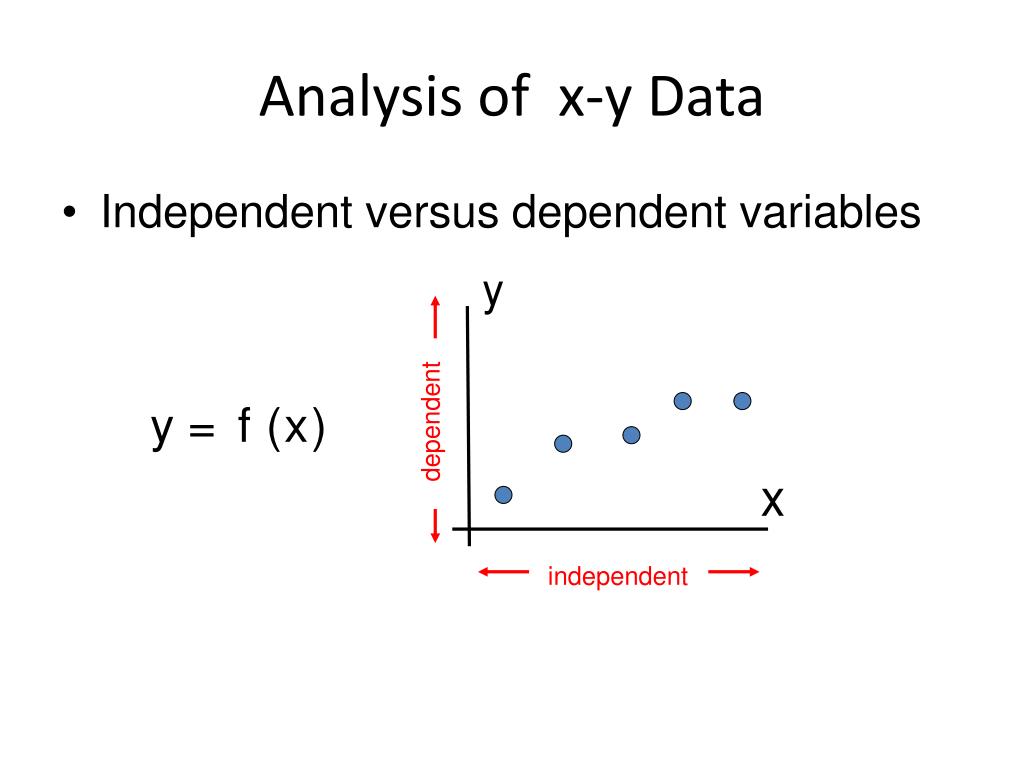 Analysis of x-y Data

• Independent versus dependent variables

$y = f(x)$

y

dependent

x

independent